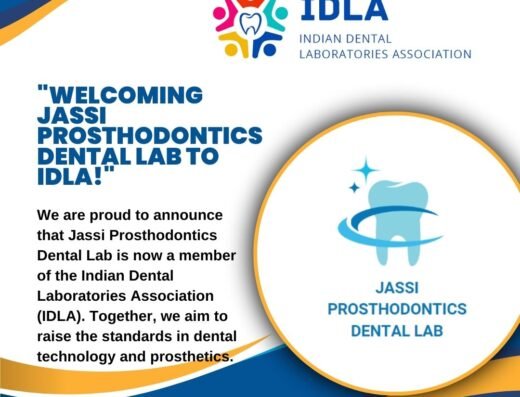 IDLA
INDIAN DENTAL LABORATORIES ASSOCIATION

"WELCOMING JASSI PROSTHODONTICS DENTAL LAB TO IDLA!"

We are proud to announce that Jassi Prosthodontics Dental Lab is now a member of the Indian Dental Laboratories Association (IDLA). Together, we aim to raise the standards in dental technology and prosthetics.

JASSI PROSTHODONTICS DENTAL LAB